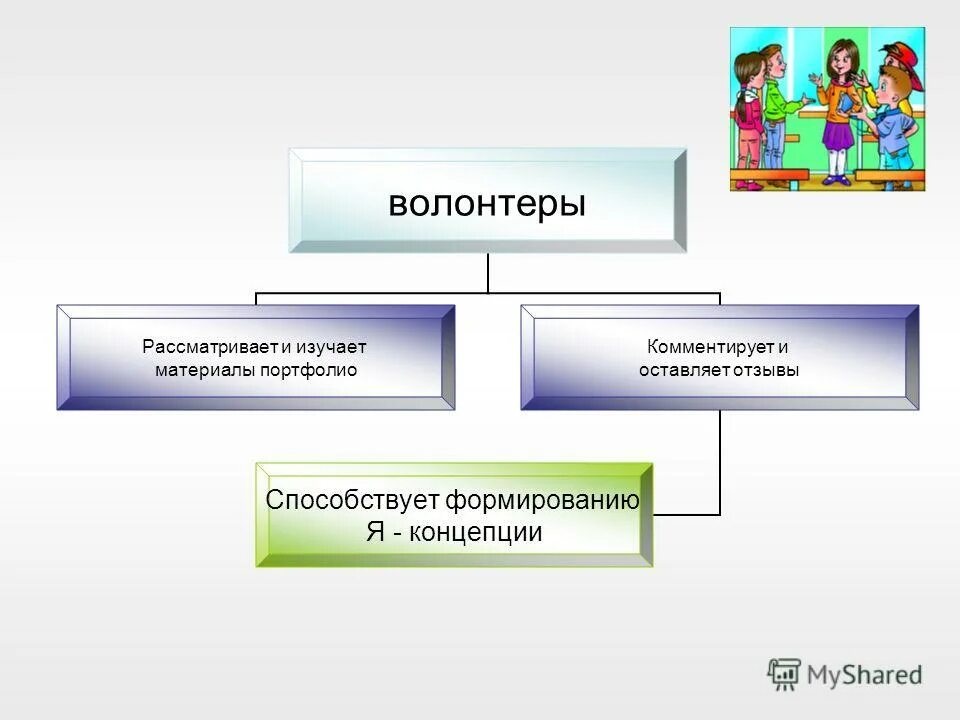 волонтеры

Рассматривает и изучает материалы портфолио

Комментирует и оставляет отзывы

Способствует формированию Я - концепции

MyShared